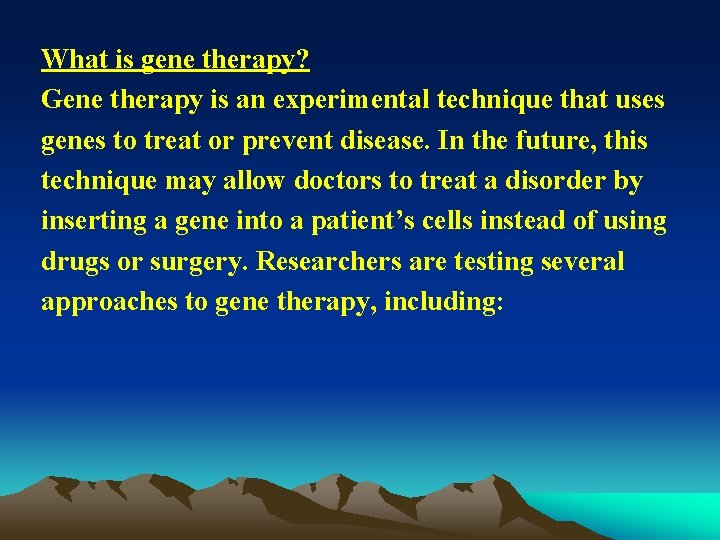 What is gene therapy?
Gene therapy is an experimental technique that uses genes to treat or prevent disease. In the future, this technique may allow doctors to treat a disorder by inserting a gene into a patient’s cells instead of using drugs or surgery. Researchers are testing several approaches to gene therapy, including: